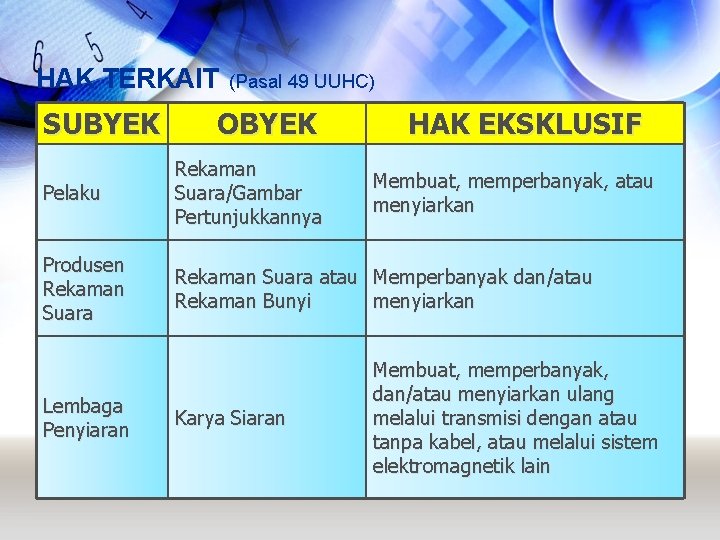 HAK TERKAIT (Pasal 49 UUHC)

| SUBYEK | OBYEK | HAK EKSKLUSIF |
|---|---|---|
| Pelaku | Rekaman Suara/Gambar Pertunjukkannya | Membuat, memperbanyak, atau menyiarkan |
| Produsen Rekaman Suara | Rekaman Suara atau Rekaman Bunyi | Memperbanyak dan/atau menyiarkan |
| Lembaga Penyiaran | Karya Siaran | Membuat, memperbanyak, dan/atau menyiarkan ulang melalui transmisi dengan atau tanpa kabel, atau melalui sistem elektromagnetik lain |